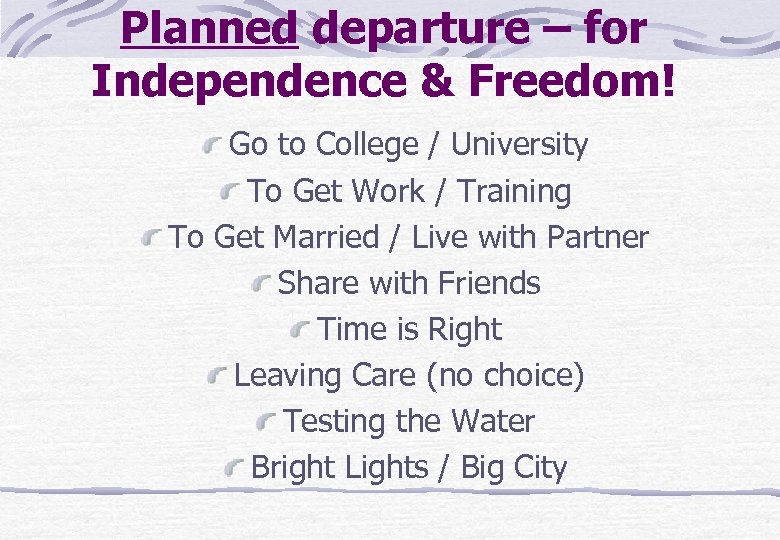 Planned departure – for Independence & Freedom!

Go to College / University
To Get Work / Training
To Get Married / Live with Partner
Share with Friends
Time is Right
Leaving Care (no choice)
Testing the Water
Bright Lights / Big City